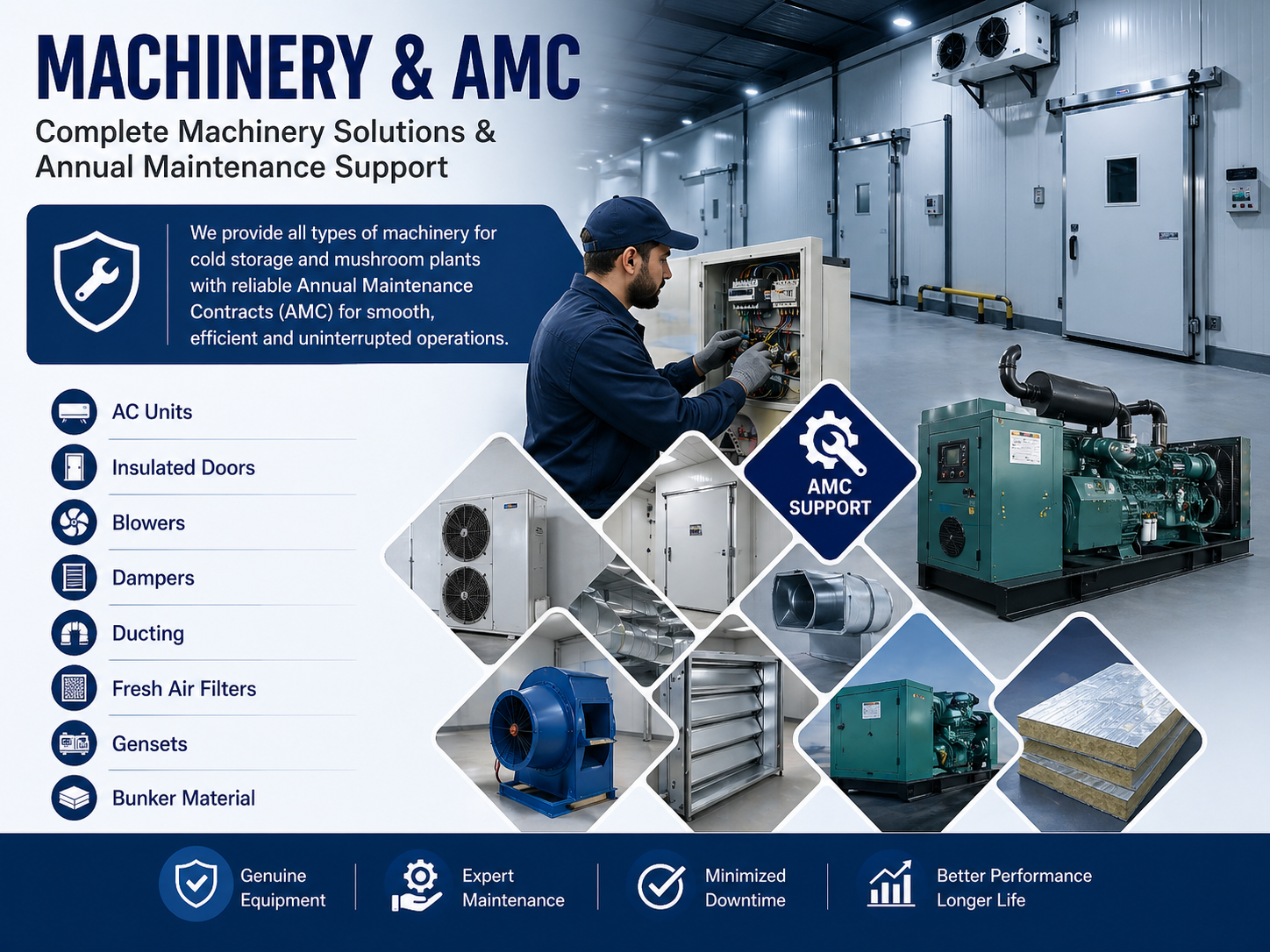 MACHINERY & AMC

Complete Machinery Solutions & Annual Maintenance Support

We provide all types of machinery for cold storage and mushroom plants with reliable Annual Maintenance Contracts (AMC) for smooth, efficient and uninterrupted operations.

AC Units
Insulated Doors
Blowers
Dampers
Ducting
Fresh Air Filters
Gensets
Bunker Material

AMC SUPPORT

Genuine Equipment
Expert Maintenance
Minimized Downtime
Better Performance Longer Life